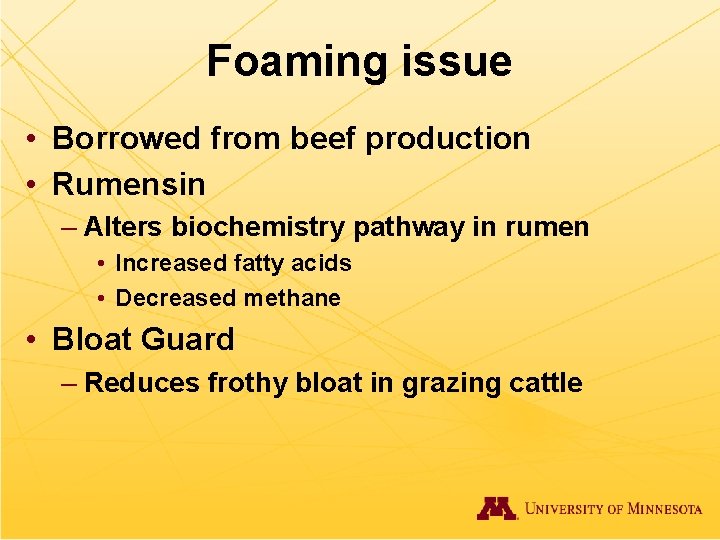 Foaming issue

• Borrowed from beef production
• Rumensin
– Alters biochemistry pathway in rumen
• Increased fatty acids
• Decreased methane
• Bloat Guard
– Reduces frothy bloat in grazing cattle

M UNIVERSITY OF MINNESOTA